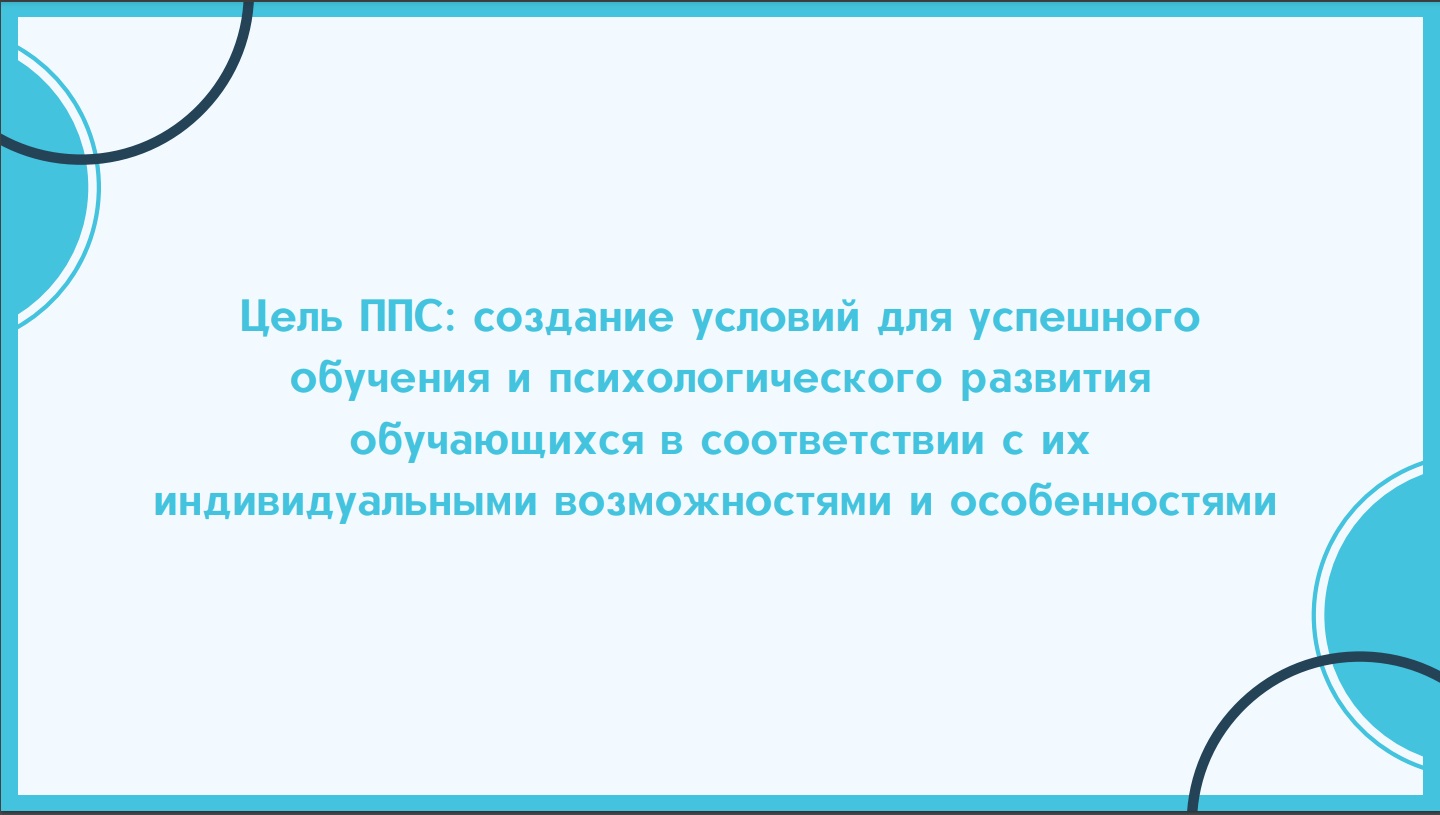 Цель ППС: создание условий для успешного обучения и психологического развития обучающихся в соответствии с их индивидуальными возможностями и особенностями